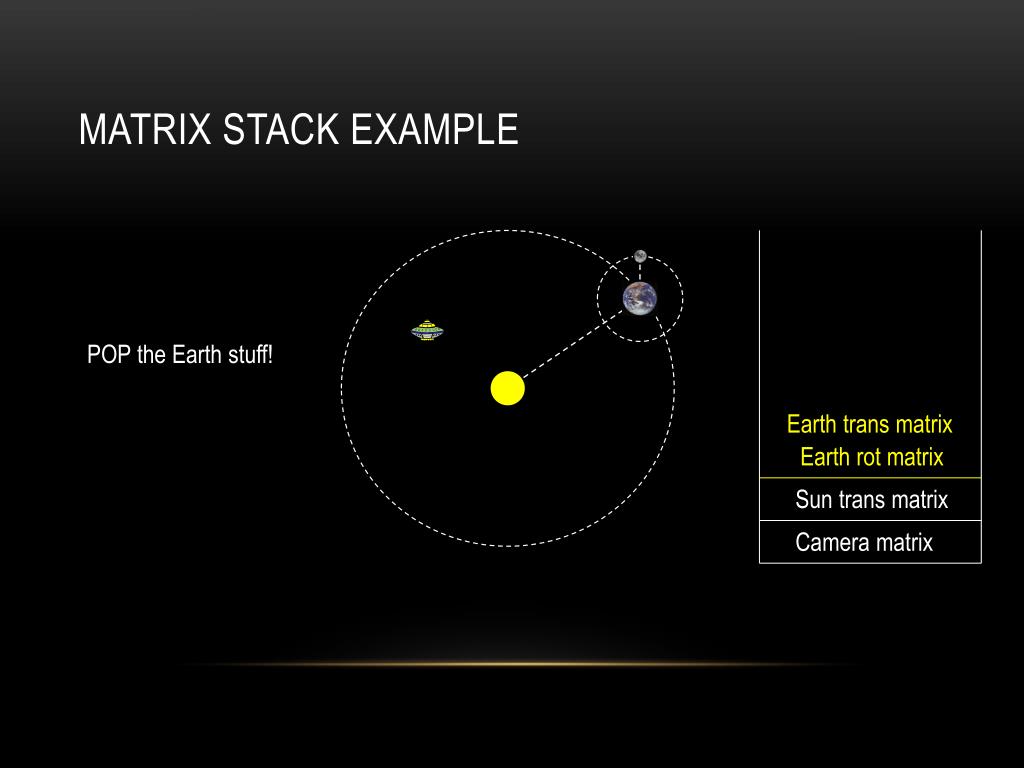 MATRIX STACK EXAMPLE

POP the Earth stuff!

Earth trans matrix
Earth rot matrix

Sun trans matrix

Camera matrix